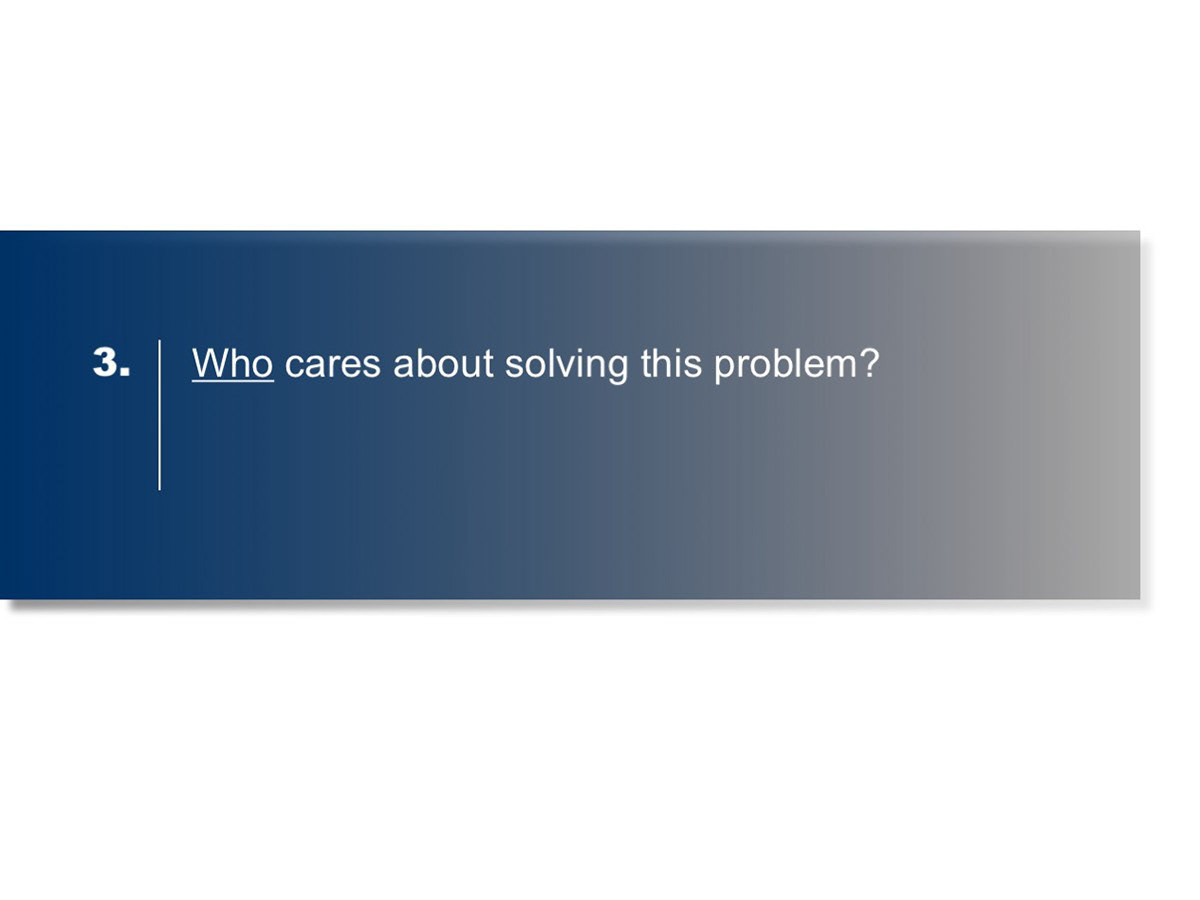 3.

Who cares about solving this problem?